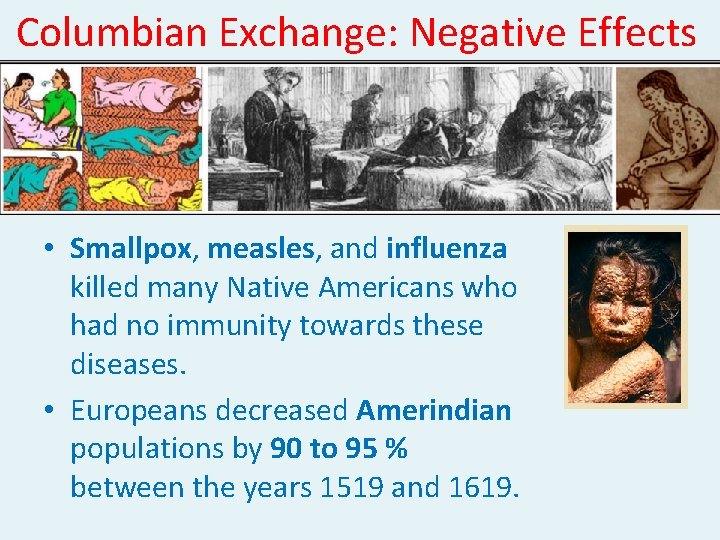 Columbian Exchange: Negative Effects

• Smallpox, measles, and influenza killed many Native Americans who had no immunity towards these diseases.

• Europeans decreased Amerindian populations by 90 to 95 % between the years 1519 and 1619.